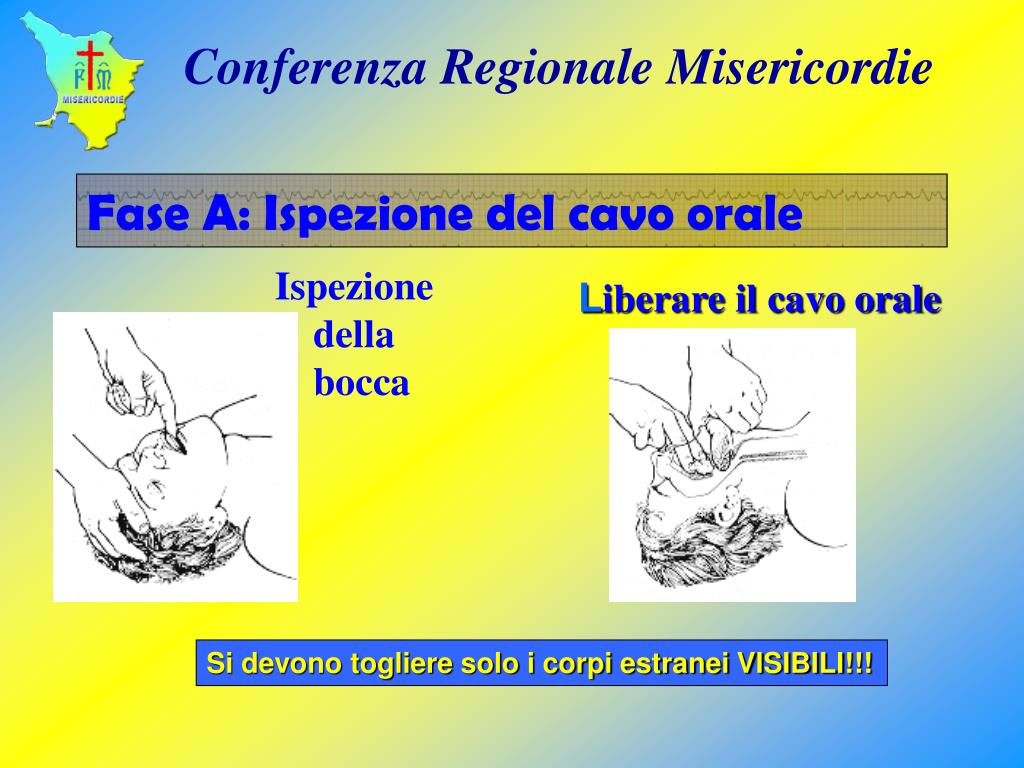 F M
MISERICORDIE

Conferenza Regionale Misericordie

Fase A: Ispezione del cavo orale

Ispezione della bocca

Liberare il cavo orale

Si devono togliere solo i corpi estranei VISIBILI!!!